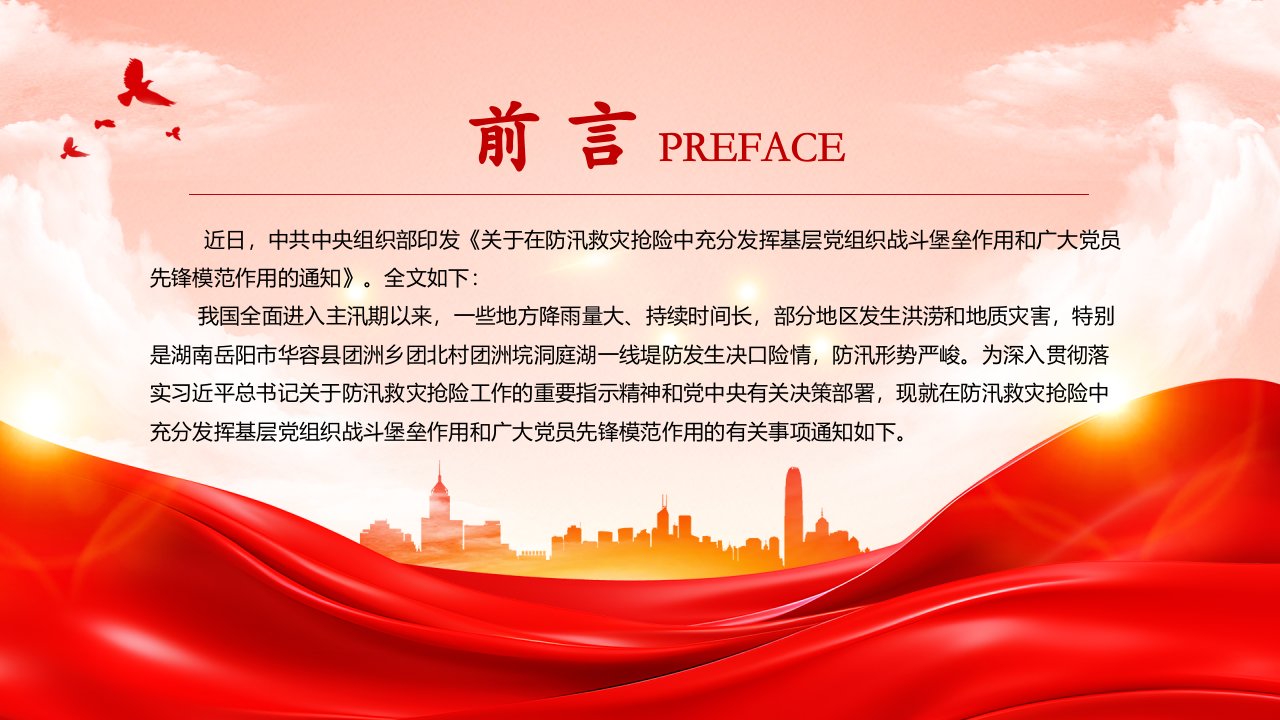 前 言 PREFACE

近日，中共中央组织部印发《关于在防汛救灾抢险中充分发挥基层党组织战斗堡垒作用和广大党员先锋模范作用的通知》。全文如下：

我国全面进入主汛期以来，一些地方降雨量大、持续时间长，部分地区发生洪涝和地质灾害，特别是湖南岳阳市华容县团洲乡团北村团洲垸洞庭湖一线堤防发生决口险情，防汛形势严峻。为深入贯彻落实习近平总书记关于防汛救灾抢险工作的重要指示精神和党中央有关决策部署，现就在防汛救灾抢险中充分发挥基层党组织战斗堡垒作用和广大党员先锋模范作用的有关事项通知如下。